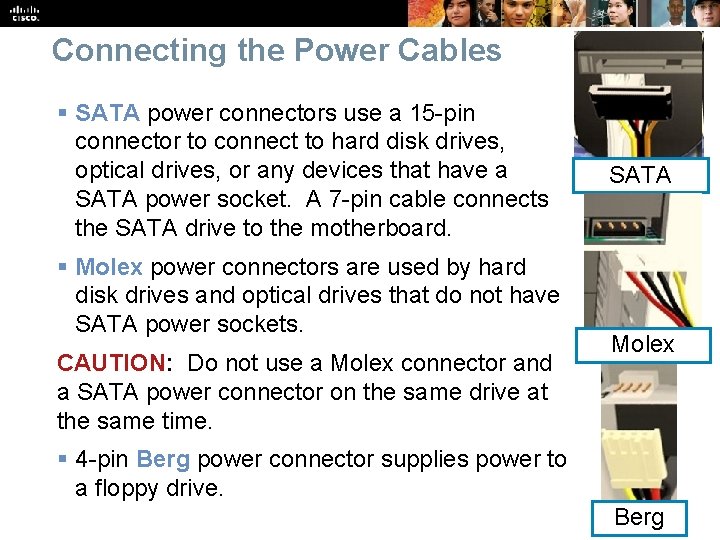 CISCO.

Connecting the Power Cables

▪ SATA power connectors use a 15-pin connector to connect to hard disk drives, optical drives, or any devices that have a SATA power socket. A 7-pin cable connects the SATA drive to the motherboard.

▪ Molex power connectors are used by hard disk drives and optical drives that do not have SATA power sockets.

CAUTION: Do not use a Molex connector and a SATA power connector on the same drive at the same time.

▪ 4-pin Berg power connector supplies power to a floppy drive.

SATA

Molex

Berg